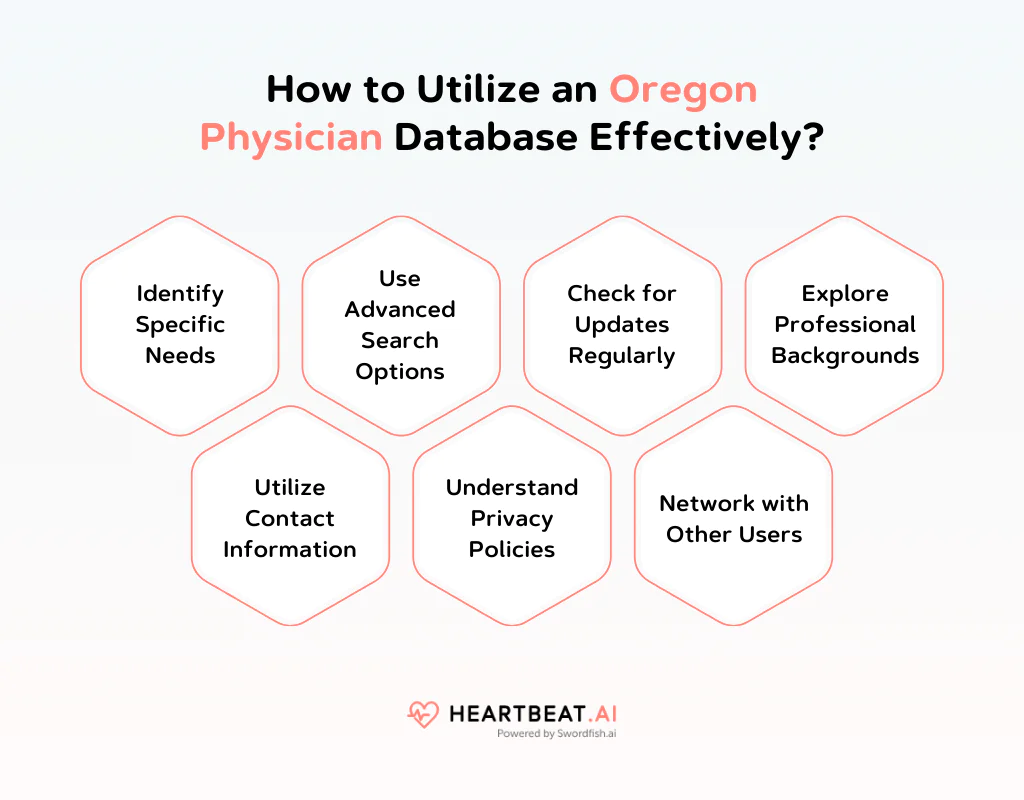 How to Utilize an Oregon Physician Database Effectively?

Identify Specific Needs

Use Advanced Search Options

Check for Updates Regularly

Explore Professional Backgrounds

Utilize Contact Information

Understand Privacy Policies

Network with Other Users

HEARTBEAT.AI
Powered by Swordfish.ai